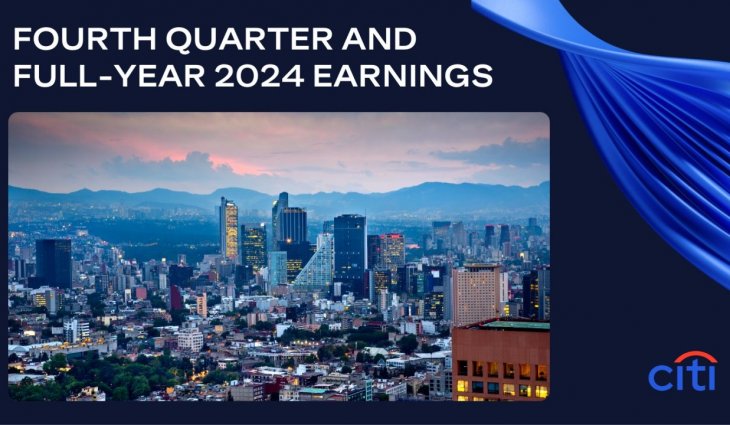 FOURTH QUARTER AND FULL-YEAR 2024 EARNINGS

citi